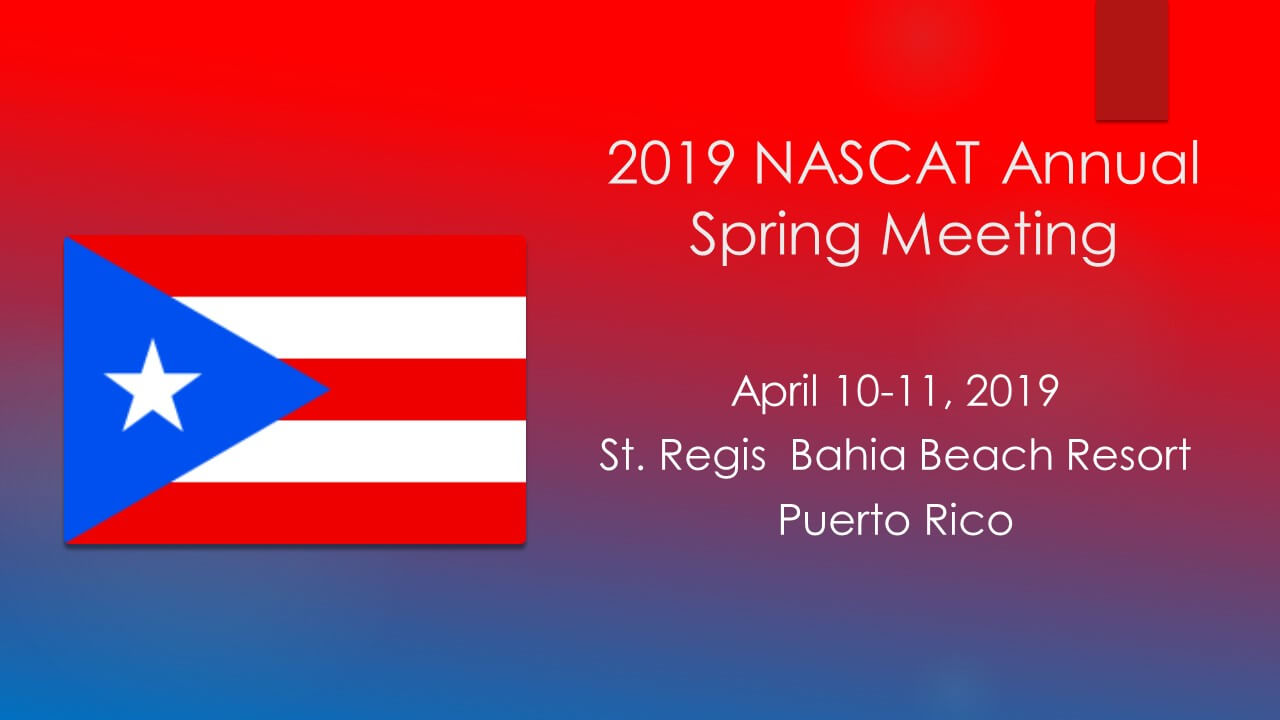 2019 NASCAT Annual Spring Meeting

April 10-11, 2019
St. Regis  Bahia Beach Resort
Puerto Rico